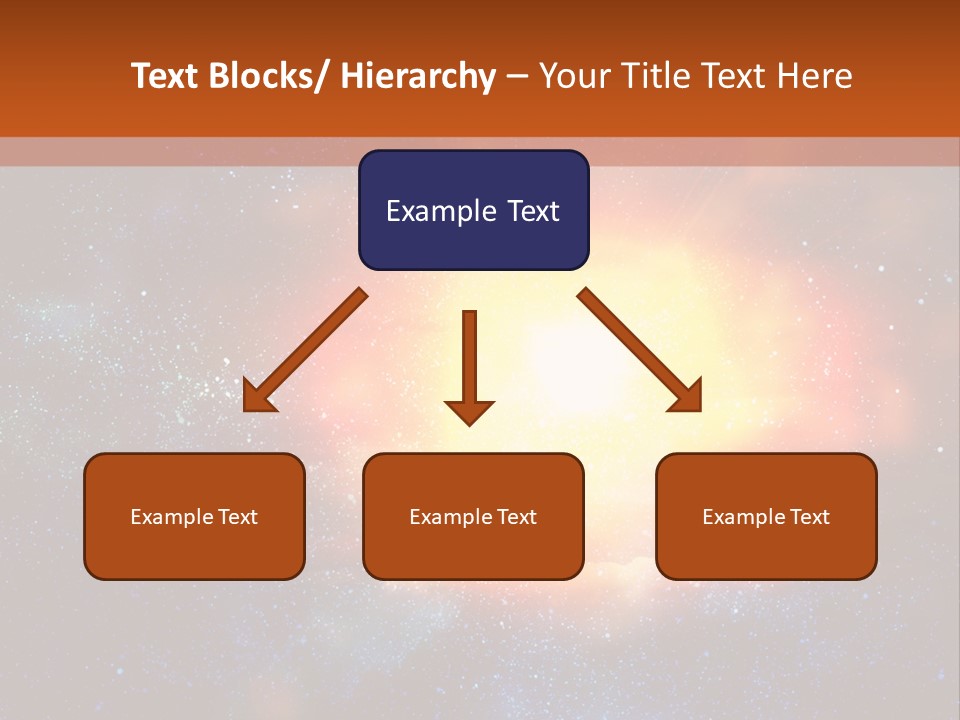 Text Blocks/ Hierarchy – Your Title Text Here

Example Text

Example Text

Example Text

Example Text